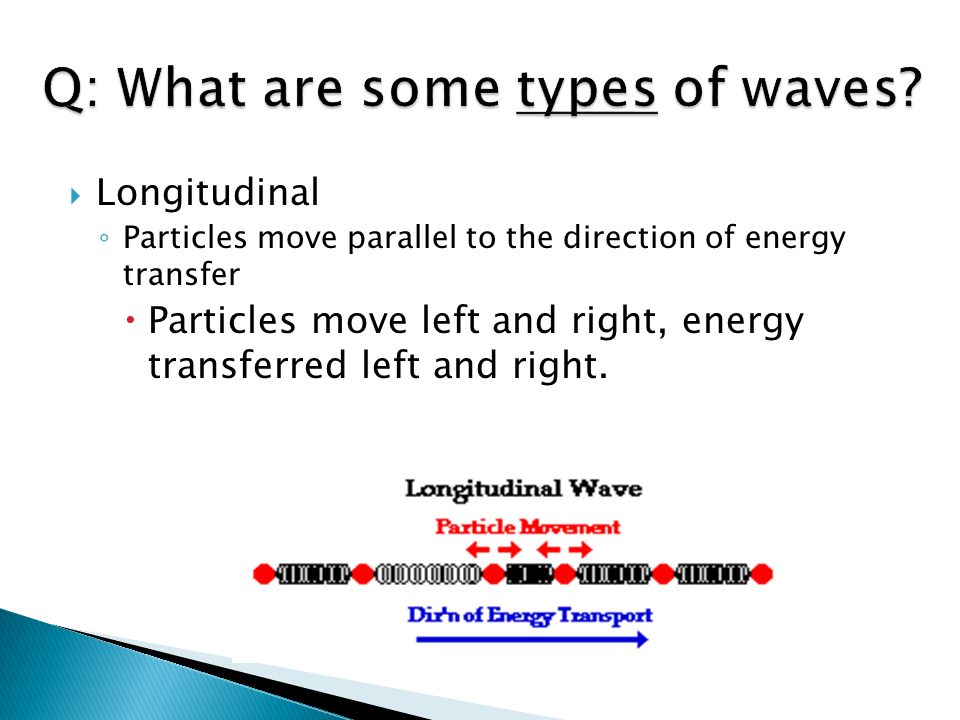 Q: What are some types of waves?

Longitudinal

Particles move parallel to the direction of energy transfer

Particles move left and right, energy transferred left and right.

Longitudinal Wave

Particle Movement

Dir'n of Energy Transport